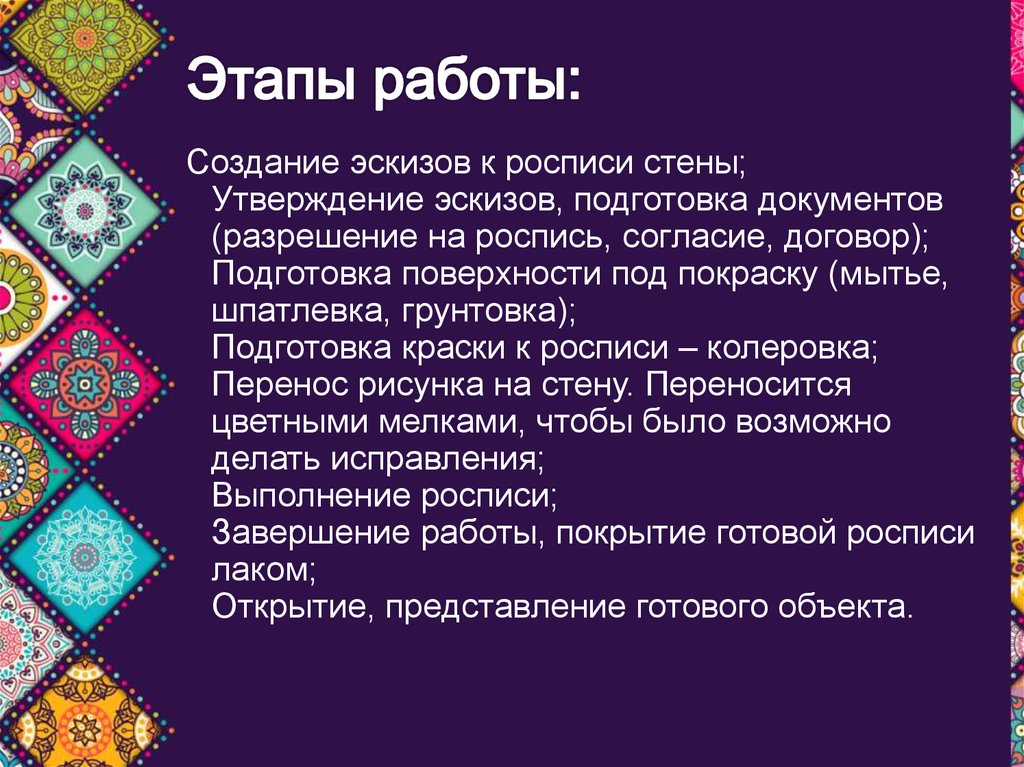 Этапы работы:

Создание эскизов к росписи стены;
Утверждение эскизов, подготовка документов (разрешение на роспись, согласие, договор);
Подготовка поверхности под покраску (мытье, шпатлевка, грунтовка);
Подготовка краски к росписи – колеровка;
Перенос рисунка на стену. Переносится цветными мелками, чтобы было возможно делать исправления;
Выполнение росписи;
Завершение работы, покрытие готовой росписи лаком;
Открытие, представление готового объекта.